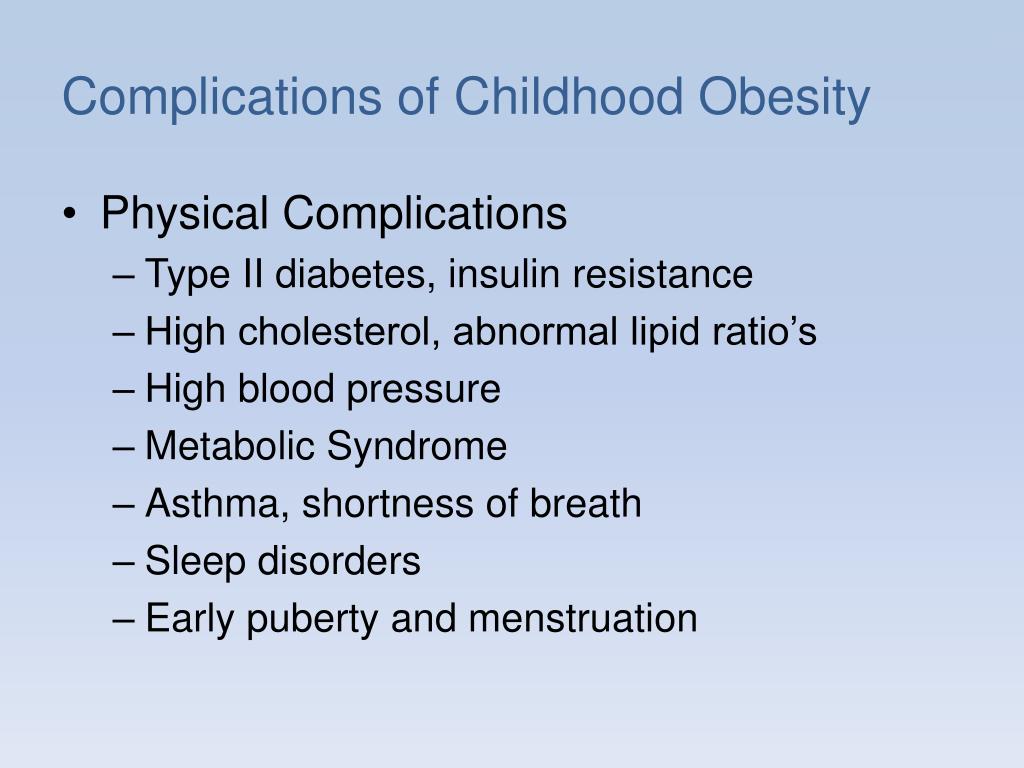 Complications of Childhood Obesity

• Physical Complications
– Type II diabetes, insulin resistance
– High cholesterol, abnormal lipid ratio’s
– High blood pressure
– Metabolic Syndrome
– Asthma, shortness of breath
– Sleep disorders
– Early puberty and menstruation